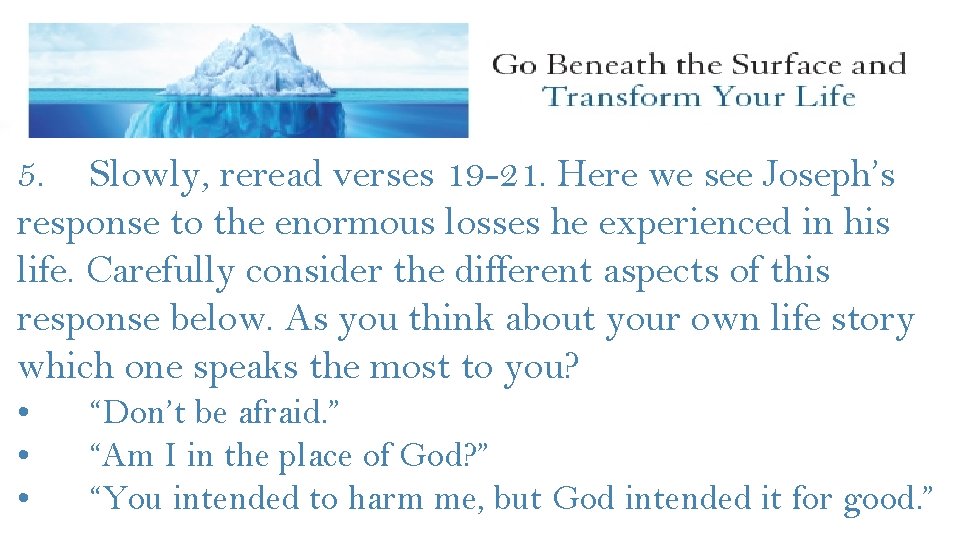 Go Beneath the Surface and
Transform Your Life

5. Slowly, reread verses 19-21. Here we see Joseph's response to the enormous losses he experienced in his life. Carefully consider the different aspects of this response below. As you think about your own life story which one speaks the most to you?

• "Don't be afraid."
• "Am I in the place of God?"
• "You intended to harm me, but God intended it for good."